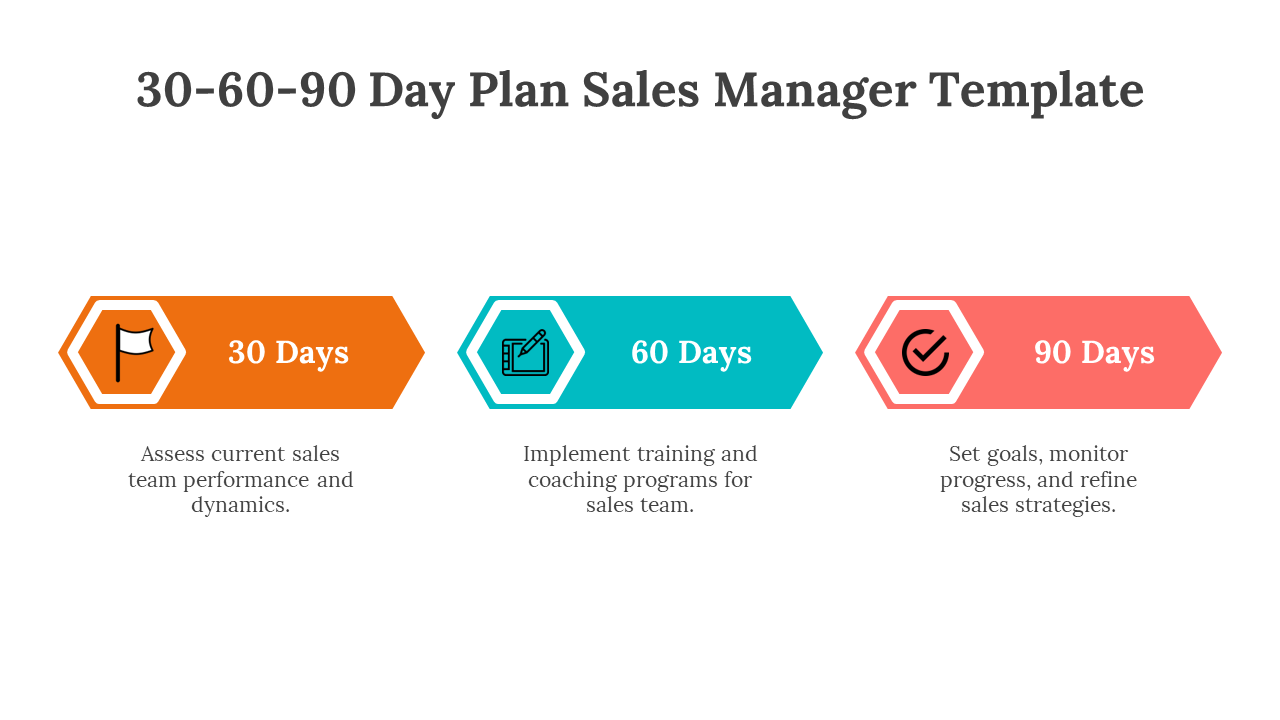 30-60-90 Day Plan Sales Manager Template

30 Days

Assess current sales team performance and dynamics.

60 Days

Implement training and coaching programs for sales team.

90 Days

Set goals, monitor progress, and refine sales strategies.